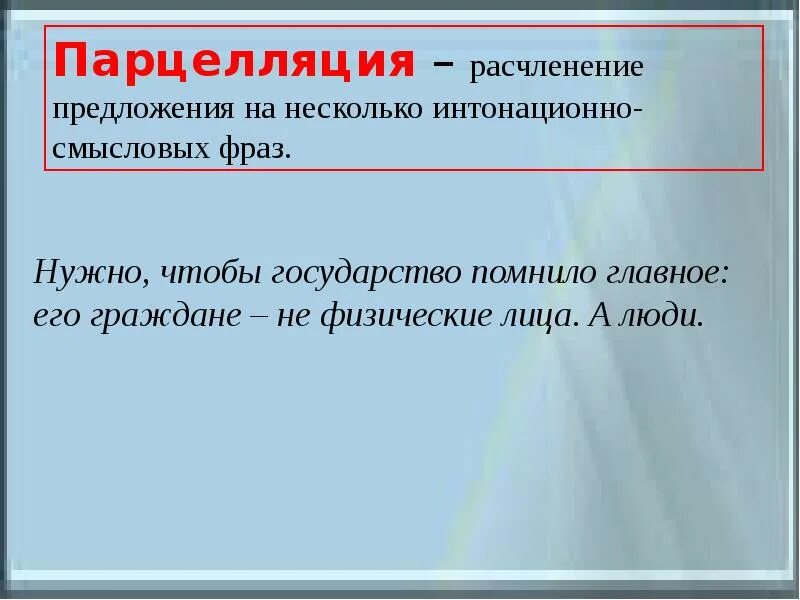 Парцелляция – расчленение предложения на несколько интонационно-смысловых фраз.

Нужно, чтобы государство помнило главное: его граждане – не физические лица. А люди.